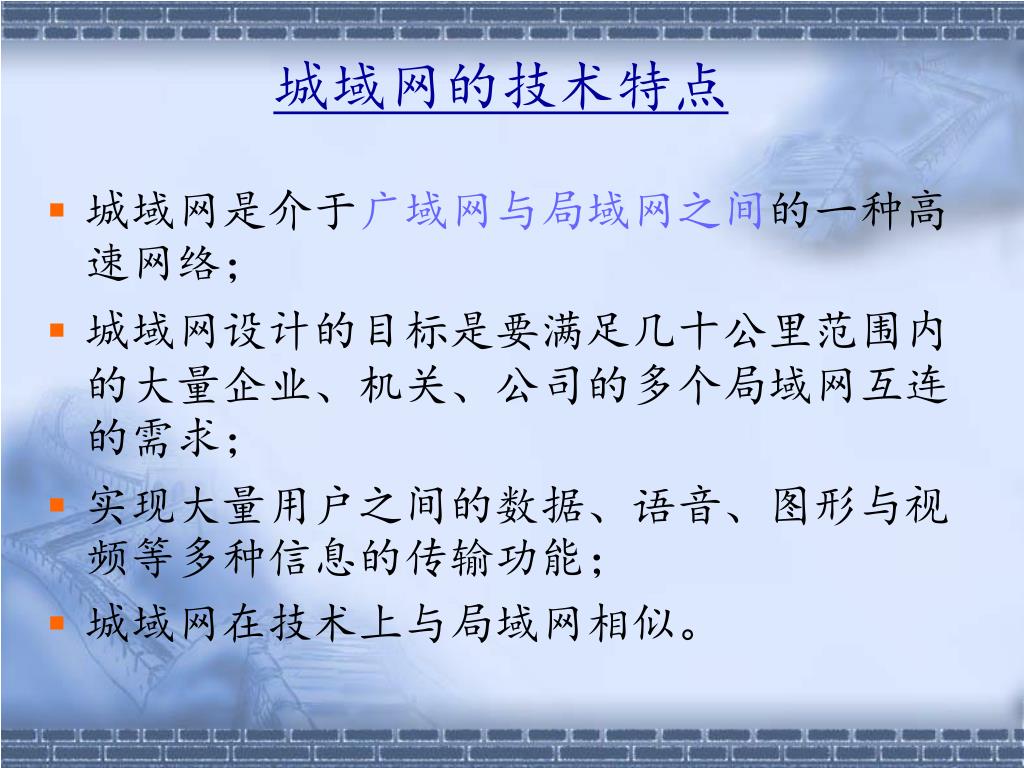 城域网的技术特点

- 城域网是介于广域网与局域网之间的一种高速网络；
- 城域网设计的目标是要满足几十公里范围内的大量企业、机关、公司的多个局域网互连的需求；
- 实现大量用户之间的数据、语音、图形与视频等多种信息的传输功能；
- 城域网在技术上与局域网相似。